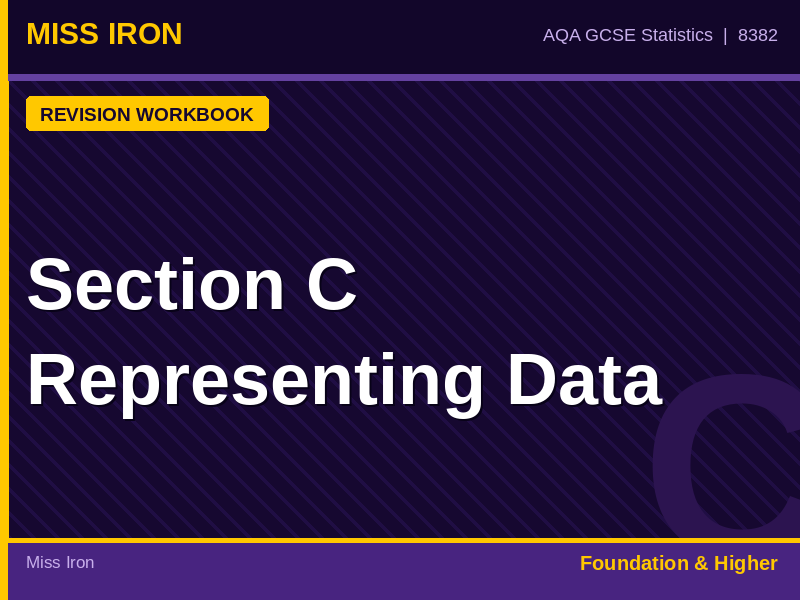 MISS IRON

AQA GCSE Statistics | 8382

REVISION WORKBOOK

Section C
Representing Data

C

Miss Iron

Foundation & Higher